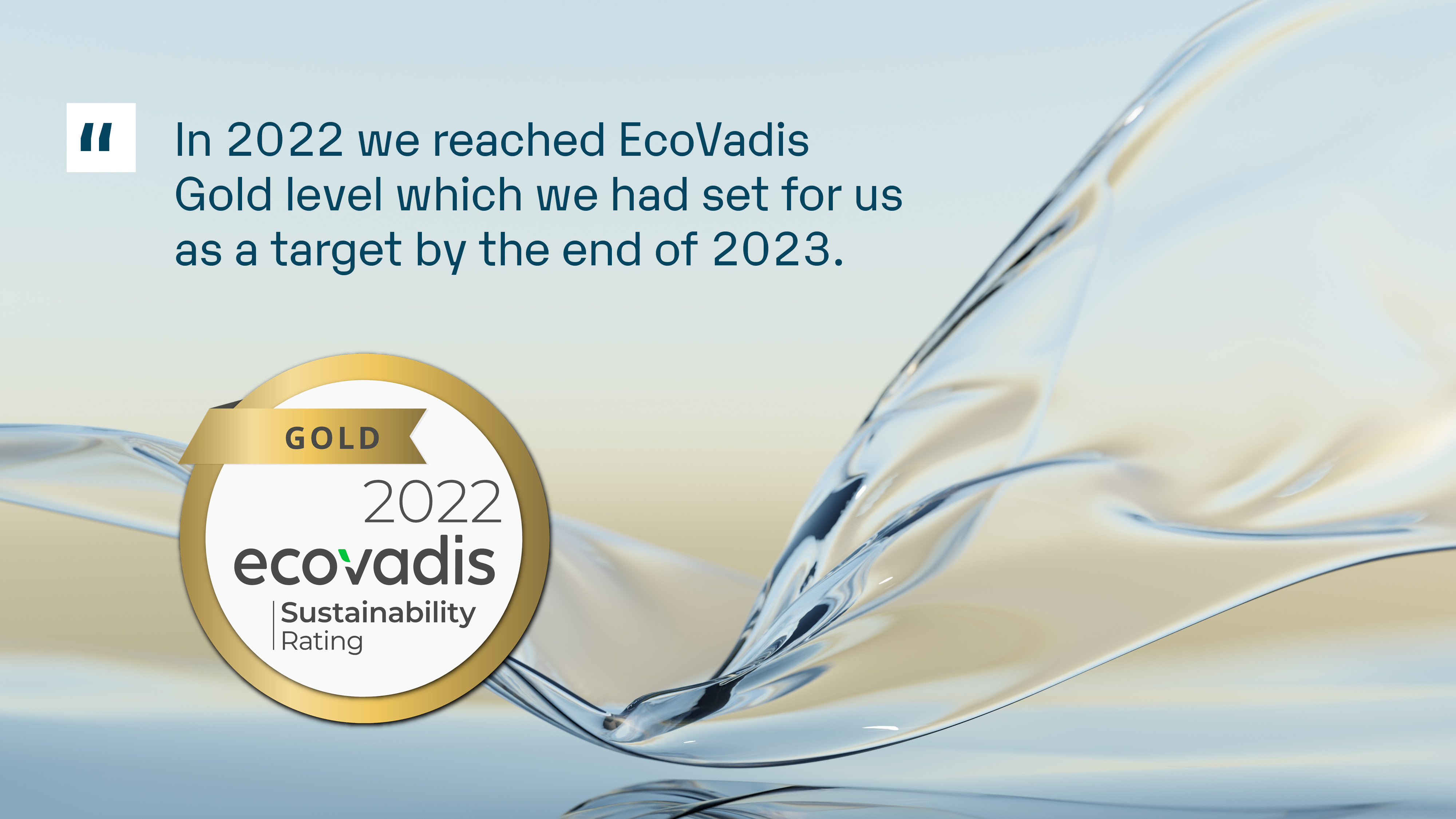 "

In 2022 we reached EcoVadis Gold level which we had set for us as a target by the end of 2023.

GOLD

2022

ecovadis

Sustainability
Rating